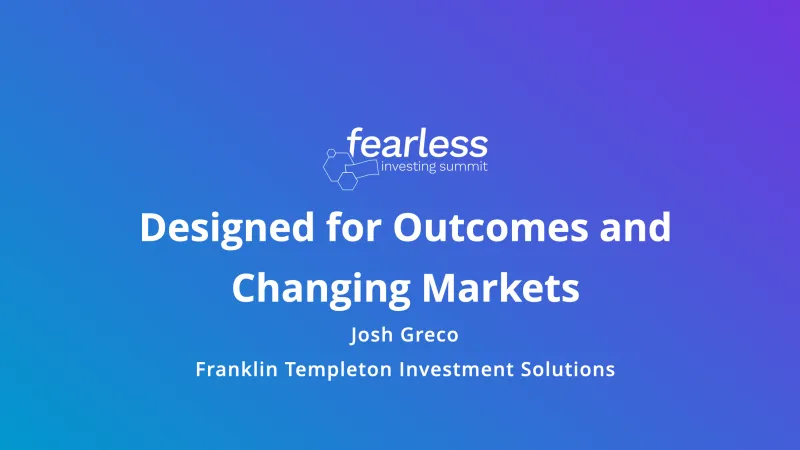 fearless
investing summit

Designed for Outcomes and Changing Markets

Josh Greco

Franklin Templeton Investment Solutions